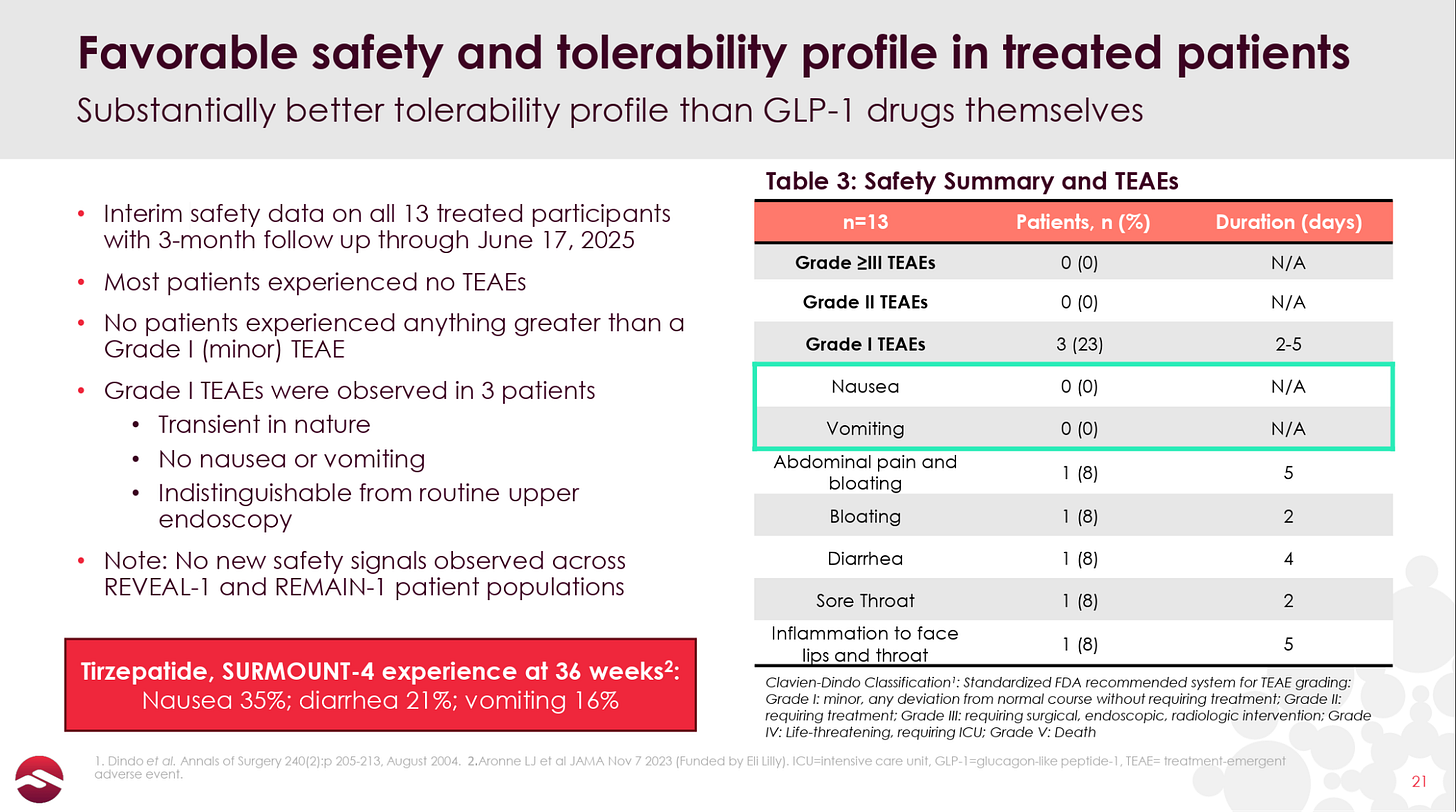 Favorable safety and tolerability profile in treated patients

Substantially better tolerability profile than GLP-1 drugs themselves

• Interim safety data on all 13 treated participants with 3-month follow up through June 17, 2025
• Most patients experienced no TEAEs
• No patients experienced anything greater than a Grade I (minor) TEAE
• Grade I TEAEs were observed in 3 patients
  • Transient in nature
  • No nausea or vomiting
  • Indistinguishable from routine upper endoscopy
• Note: No new safety signals observed across REVEAL-1 and REMAIN-1 patient populations

Tirzepatide, SURMOUNT-4 experience at 36 weeks$^2$:
Nausea 35%; diarrhea 21%; vomiting 16%

Table 3: Safety Summary and TEAEs

| n=13 | Patients, n (%) | Duration (days) |
|---|---|---|
| Grade ≥III TEAEs | 0 (0) | N/A |
| Grade II TEAEs | 0 (0) | N/A |
| Grade I TEAEs | 3 (23) | 2-5 |
| Nausea | 0 (0) | N/A |
| Vomiting | 0 (0) | N/A |
| Abdominal pain and bloating | 1 (8) | 5 |
| Bloating | 1 (8) | 2 |
| Diarrhea | 1 (8) | 4 |
| Sore Throat | 1 (8) | 2 |
| Inflammation to face lips and throat | 1 (8) | 5 |

Clavien-Dindo Classification$^1$: Standardized FDA recommended system for TEAE grading: Grade I: minor, any deviation from normal course without requiring treatment; Grade II: requiring treatment; Grade III: requiring surgical, endoscopic, radiologic intervention; Grade IV: Life-threatening, requiring ICU; Grade V: Death

1. Dindo et al. Annals of Surgery 240(2):p 205-213, August 2004. 2.Aronne LJ et al JAMA Nov 7 2023 (Funded by Eli Lilly). ICU=intensive care unit, GLP-1=glucagon-like peptide-1, TEAE= treatment-emergent adverse event.

21